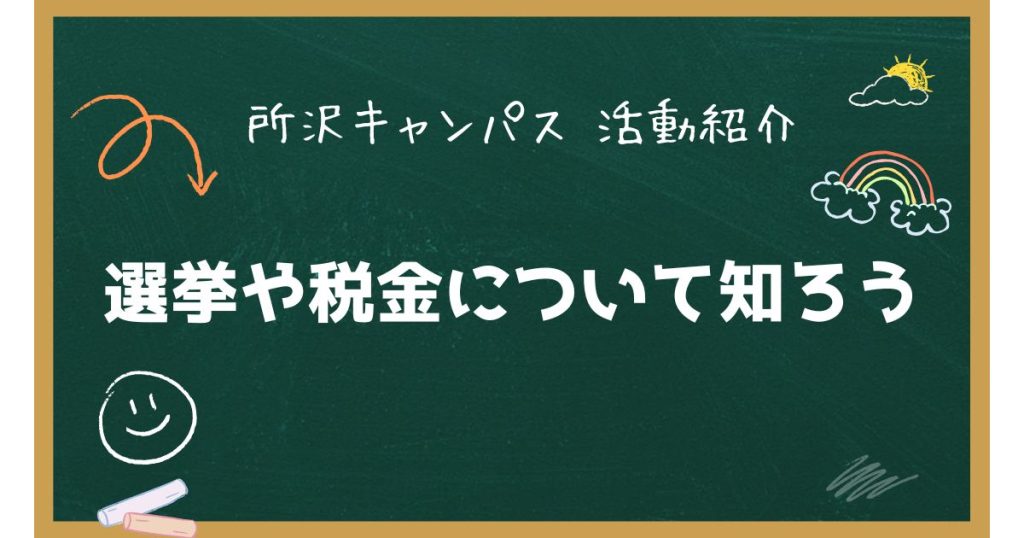 所沢キャンパス 活動紹介

選挙や税金について知ろう